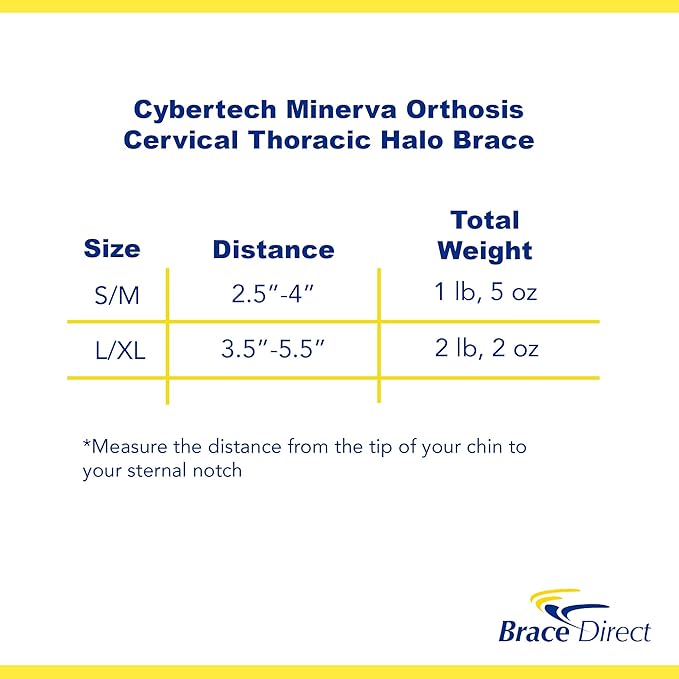 Cybertech Minerva Orthosis
Cervical Thoracic Halo Brace

| Size | Distance | Total Weight |
|---|---|---|
| S/M | 2.5″-4″ | 1 lb, 5 oz |
| L/XL | 3.5″-5.5″ | 2 lb, 2 oz |

*Measure the distance from the tip of your chin to your sternal notch

Brace Direct